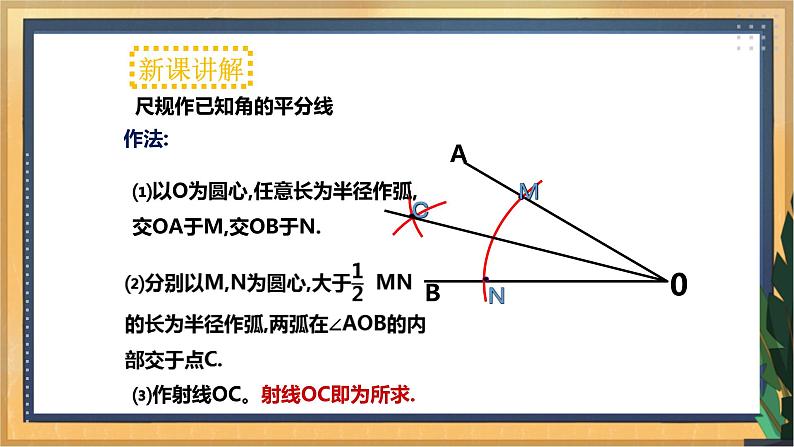 新课讲解

尺规作已知角的平分线

作法:

⑴以O为圆心,任意长为半径作弧,交OA于M,交OB于N.

⑵分别以M,N为圆心,大于$\frac{1}{2}$ MN的长为半径作弧,两弧在∠AOB的内部交于点C.

⑶作射线OC。射线OC即为所求.

A

M

C

B

N

0